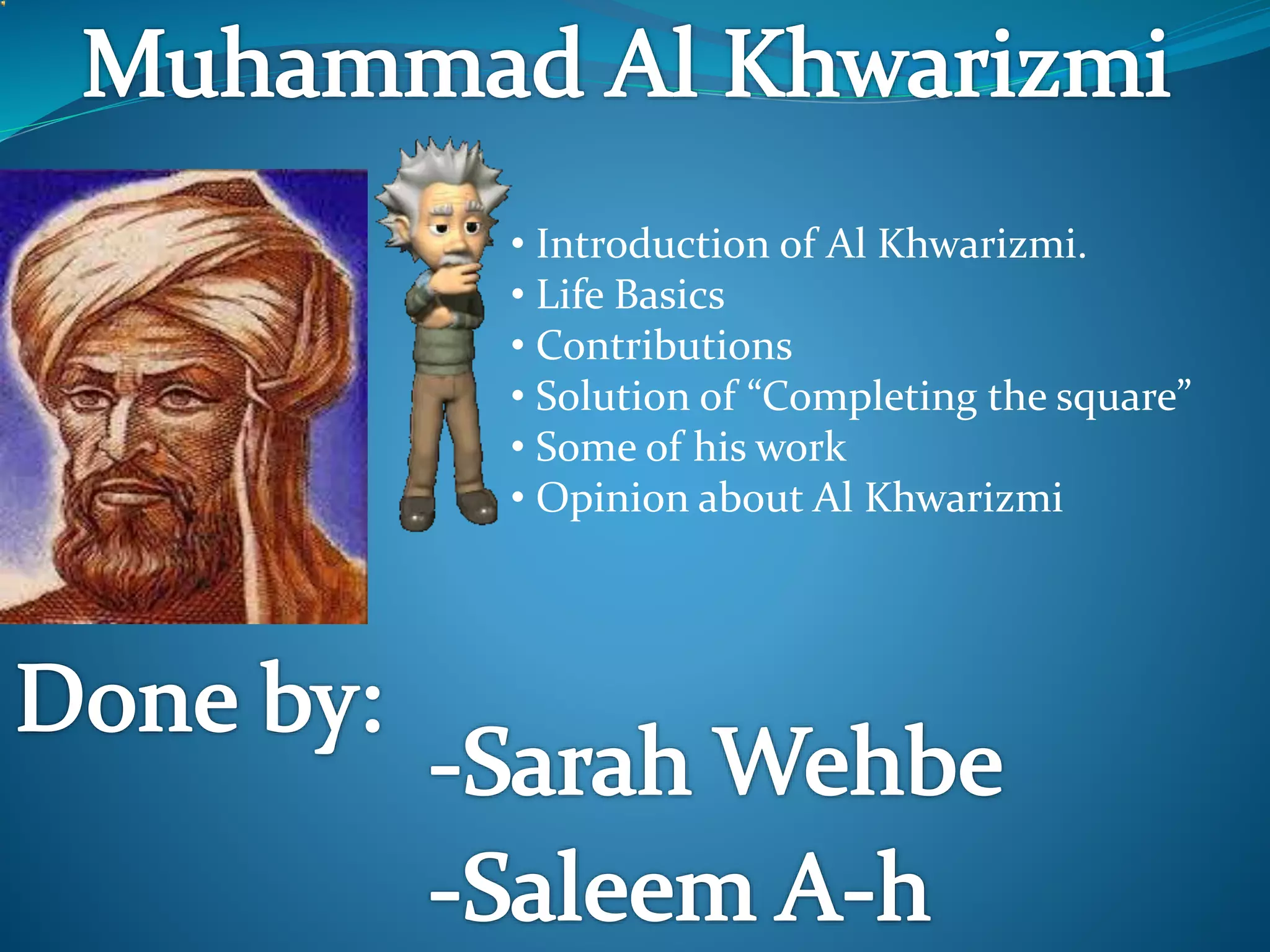 Muhammad Al Khwarizmi

• Introduction of Al Khwarizmi.
• Life Basics
• Contributions
• Solution of “Completing the square”
• Some of his work
• Opinion about Al Khwarizmi

Done by:

-Sarah Wehbe

-Saleem A-h